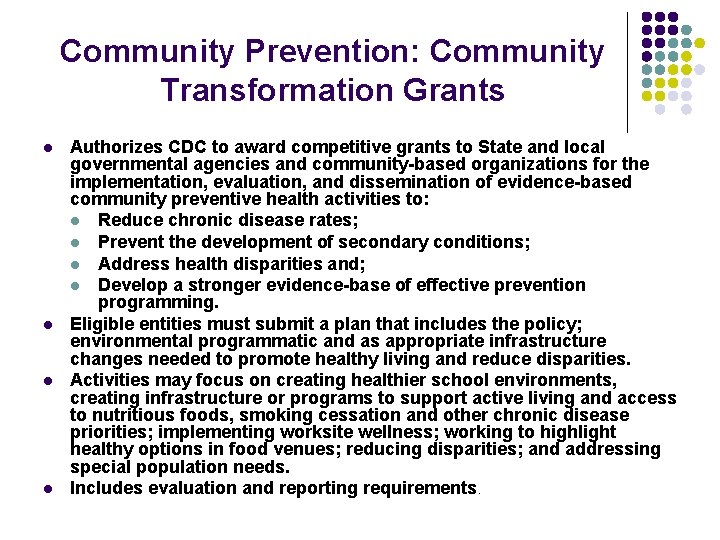 Community Prevention: Community Transformation Grants

- Authorizes CDC to award competitive grants to State and local governmental agencies and community-based organizations for the implementation, evaluation, and dissemination of evidence-based community preventive health activities to:
  - Reduce chronic disease rates;
  - Prevent the development of secondary conditions;
  - Address health disparities and;
  - Develop a stronger evidence-base of effective prevention programming.
- Eligible entities must submit a plan that includes the policy; environmental programmatic and as appropriate infrastructure changes needed to promote healthy living and reduce disparities.
- Activities may focus on creating healthier school environments, creating infrastructure or programs to support active living and access to nutritious foods, smoking cessation and other chronic disease priorities; implementing worksite wellness; working to highlight healthy options in food venues; reducing disparities; and addressing special population needs.
- Includes evaluation and reporting requirements.